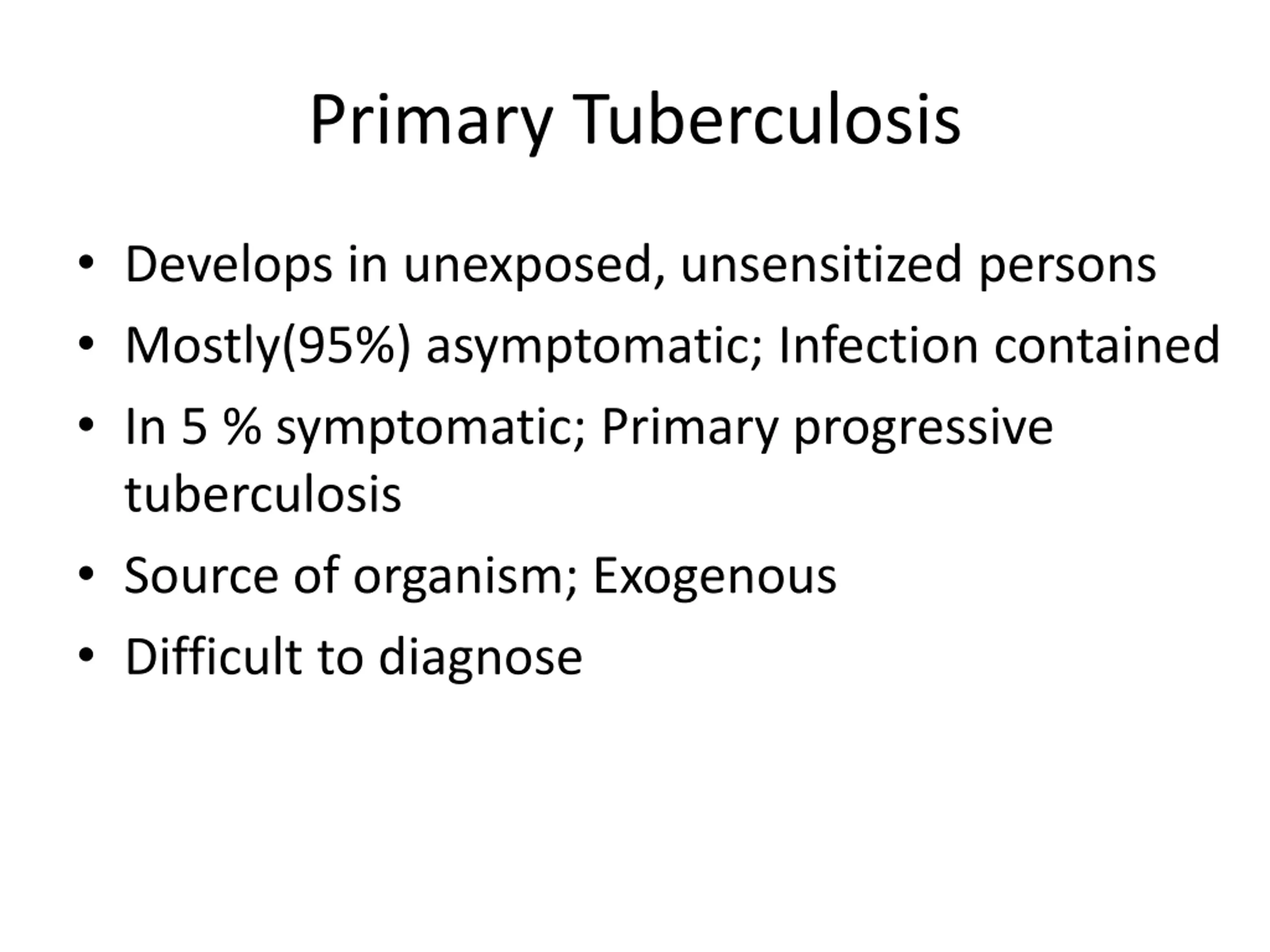 Primary Tuberculosis

• Develops in unexposed, unsensitized persons
• Mostly(95%) asymptomatic; Infection contained
• In 5 % symptomatic; Primary progressive tuberculosis
• Source of organism; Exogenous
• Difficult to diagnose